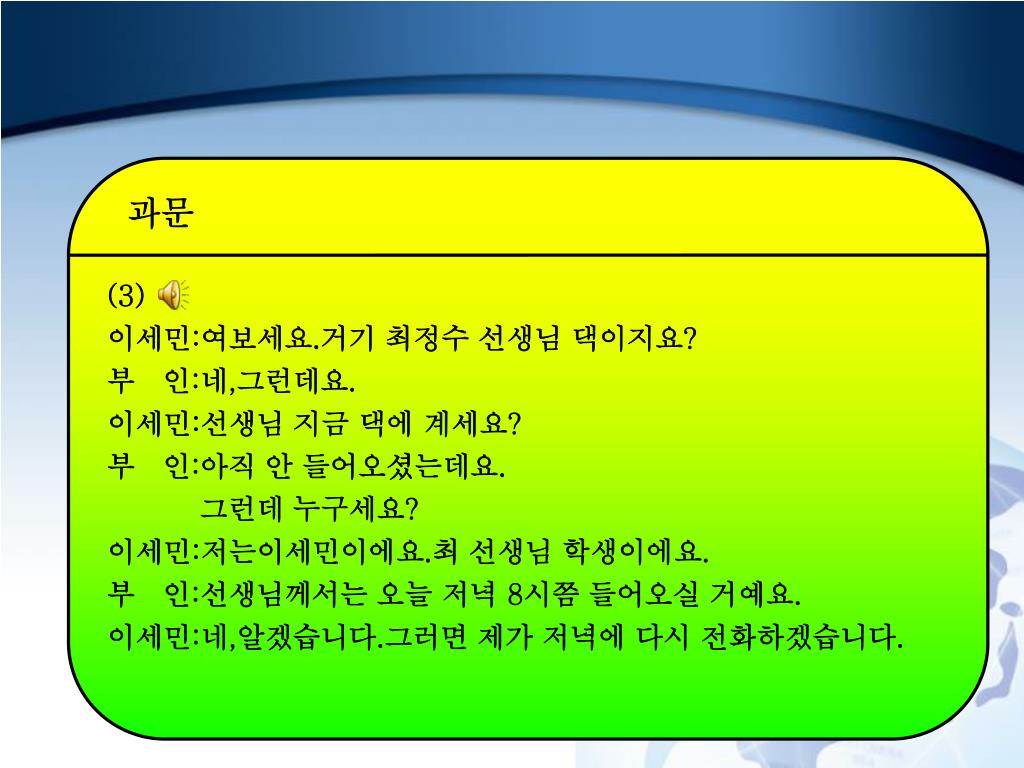 과문

(3)

이세민:여보세요.거기 최정수 선생님 댁이지요?

부　인:네,그런데요.

이세민:선생님 지금 댁에 계세요?

부　인:아직 안 들어오셨는데요.

그런데 누구세요?

이세민:저는이세민이에요.최 선생님 학생이에요.

부　인:선생님께서는 오늘 저녁 8시쯤 들어오실 거예요.

이세민:네,알겠습니다.그러면 제가 저녁에 다시 전화하겠습니다.